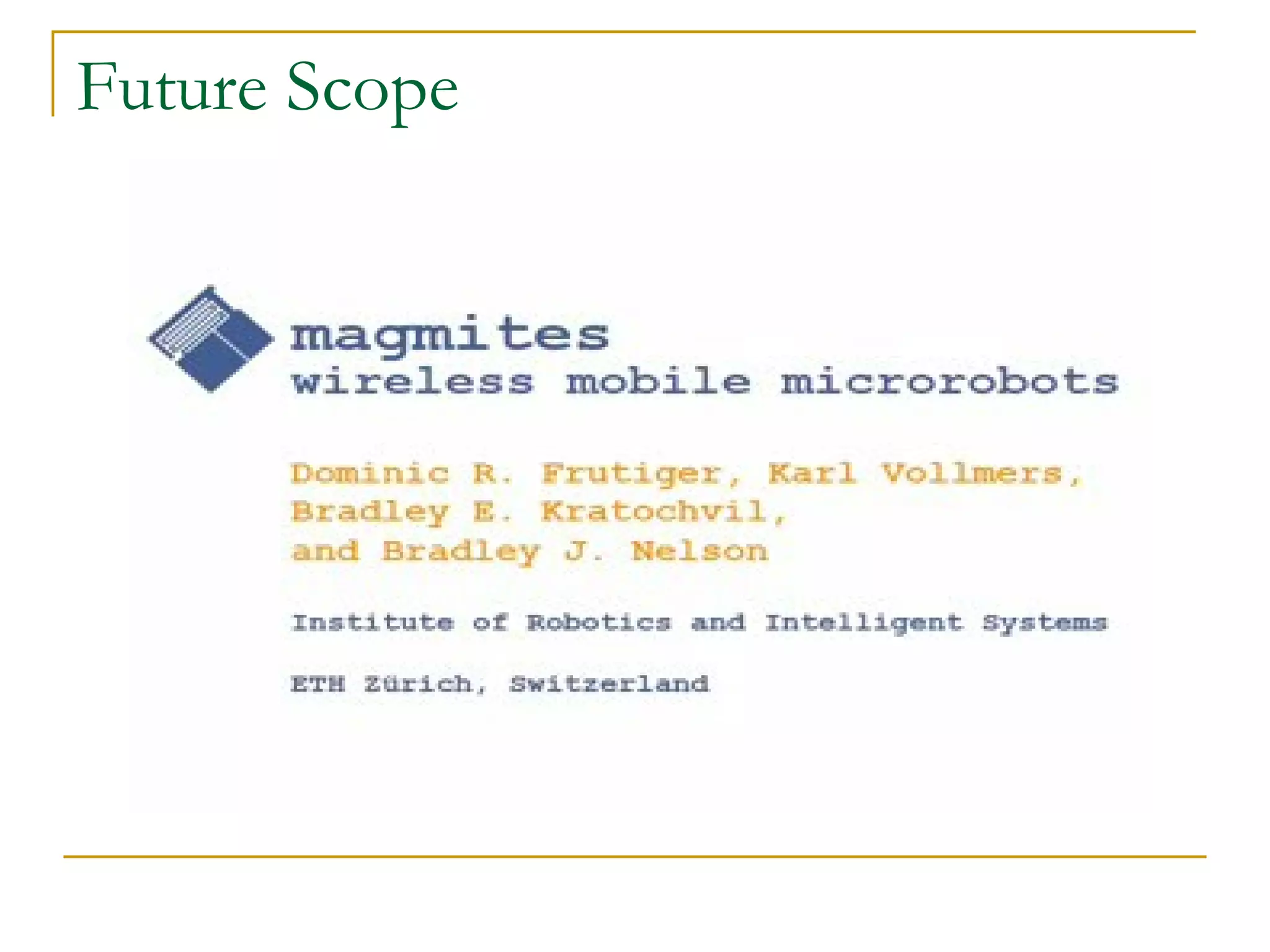 Future Scope

magmites
wireless mobile microrobots

Dominic R. Frutiger, Karl Vollmers, Bradley E. Kratochvil, and Bradley J. Nelson

Institute of Robotics and Intelligent Systems

ETH Zürich, Switzerland